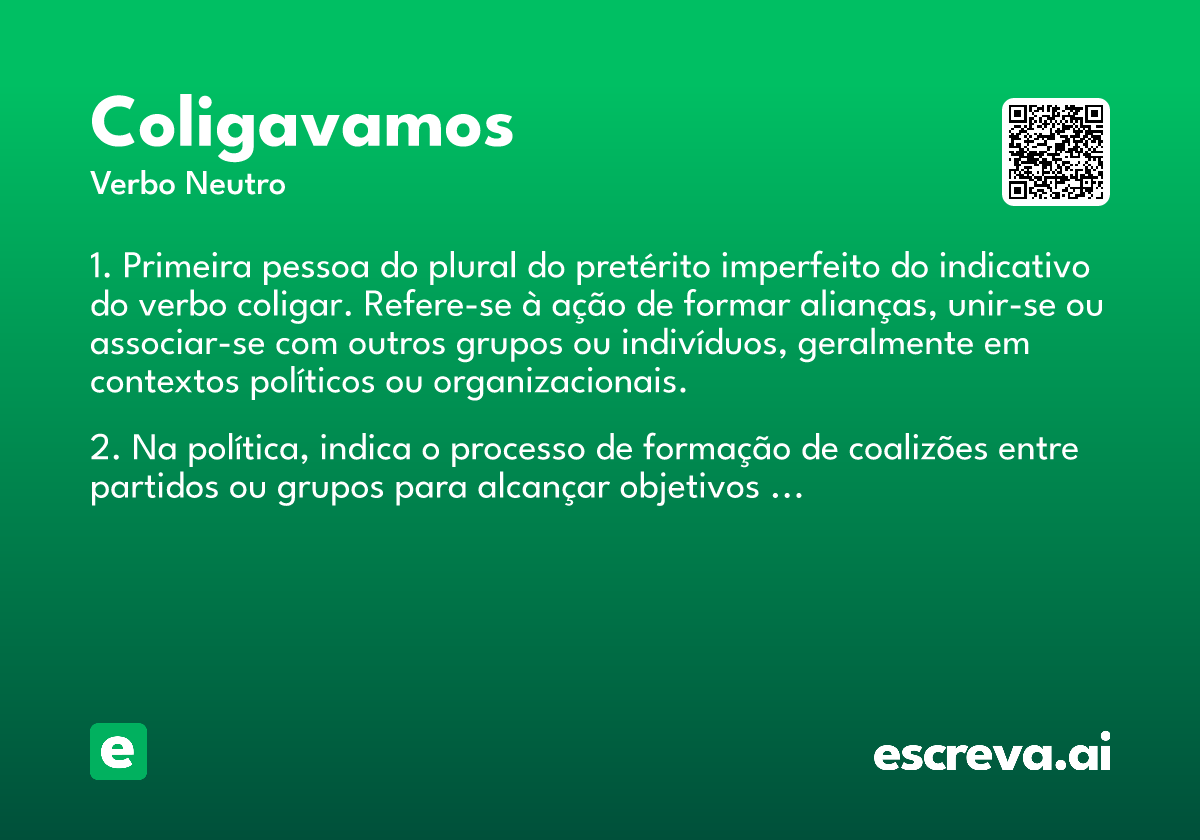 Coligavamos
Verbo Neutro

1. Primeira pessoa do plural do pretérito imperfeito do indicativo do verbo coligar. Refere-se à ação de formar alianças, unir-se ou associar-se com outros grupos ou indivíduos, geralmente em contextos políticos ou organizacionais.

2. Na política, indica o processo de formação de coalizões entre partidos ou grupos para alcançar objetivos ...

e

escreva.ai